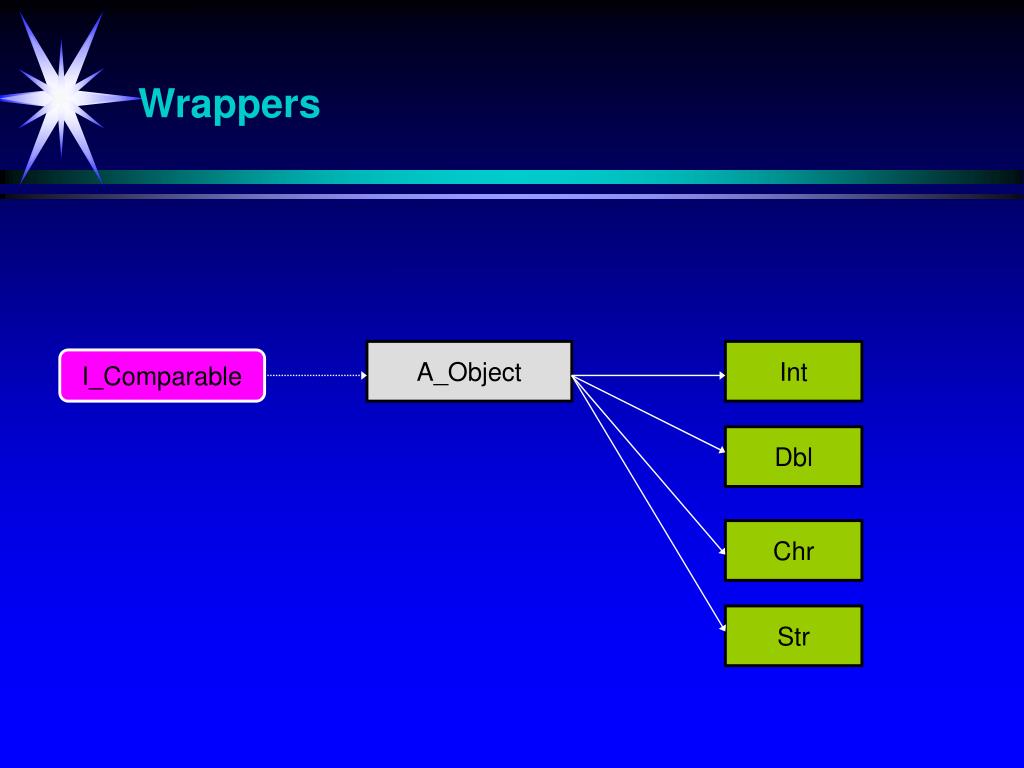 Wrappers

I_Comparable

A_Object

Int

Dbl

Chr

Str